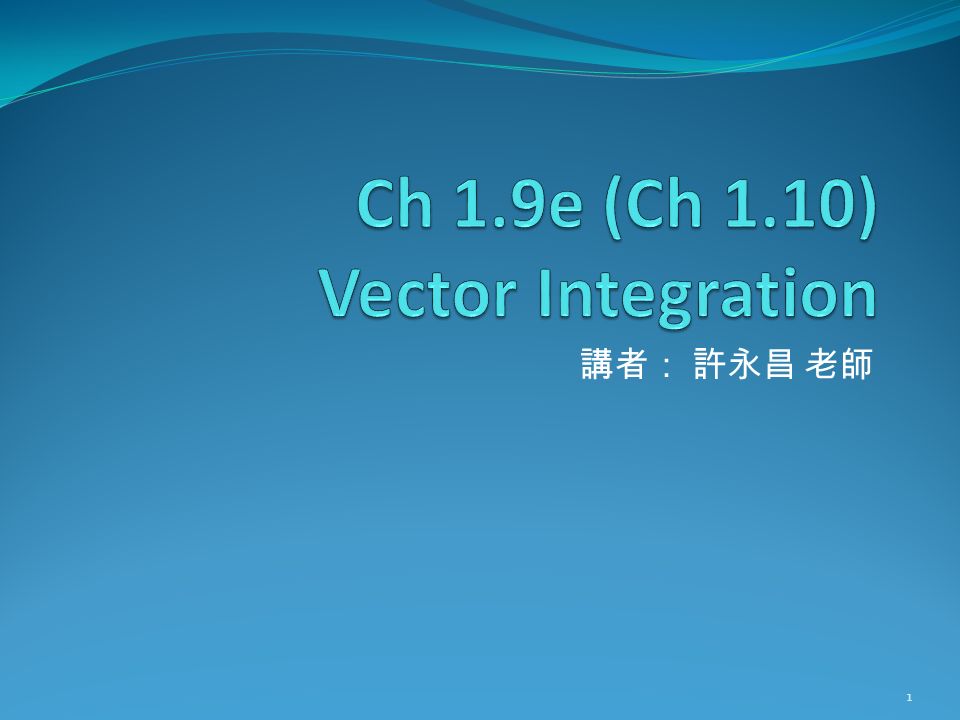 Ch 1.9e (Ch 1.10)
Vector Integration

講者： 許永昌 老師

1